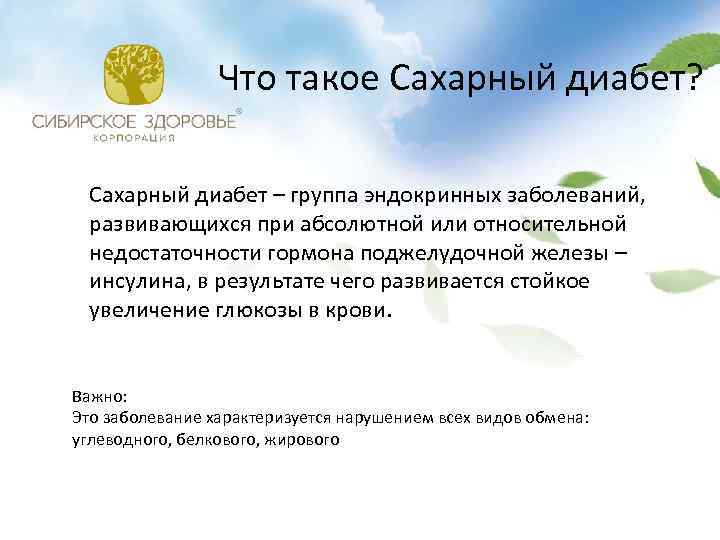 СИБИРСКОЕ ЗДОРОВЬЕ®
КОРПОРАЦИЯ

Что такое Сахарный диабет?

Сахарный диабет – группа эндокринных заболеваний, развивающихся при абсолютной или относительной недостаточности гормона поджелудочной железы – инсулина, в результате чего развивается стойкое увеличение глюкозы в крови.

Важно:
Это заболевание характеризуется нарушением всех видов обмена: углеводного, белкового, жирового